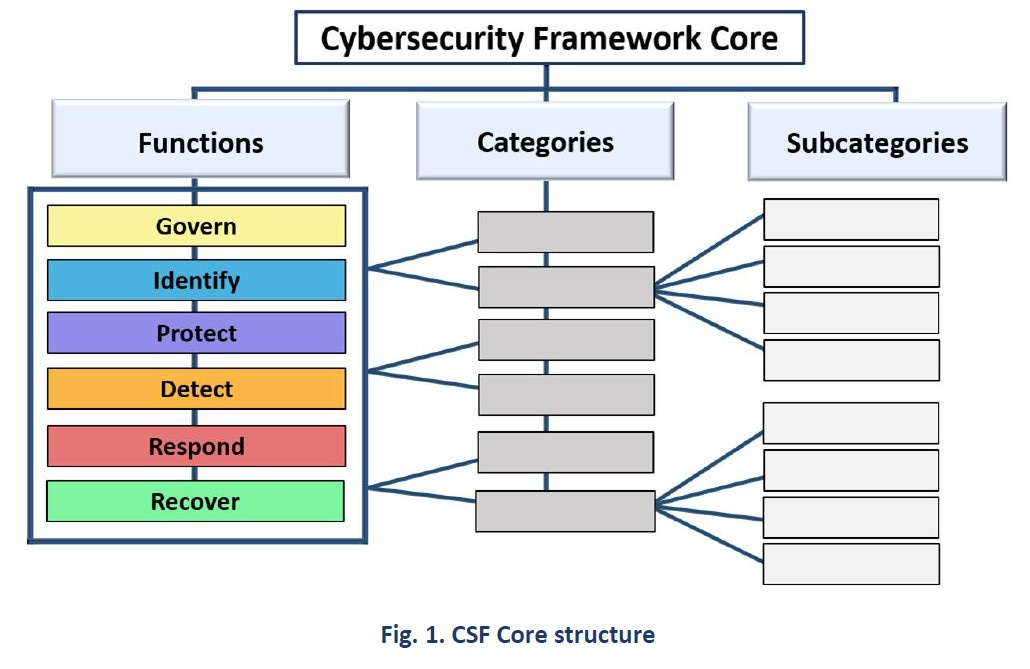 Cybersecurity Framework Core

Functions

Categories

Subcategories

Govern

Identify

Protect

Detect

Respond

Recover

Fig. 1. CSF Core structure